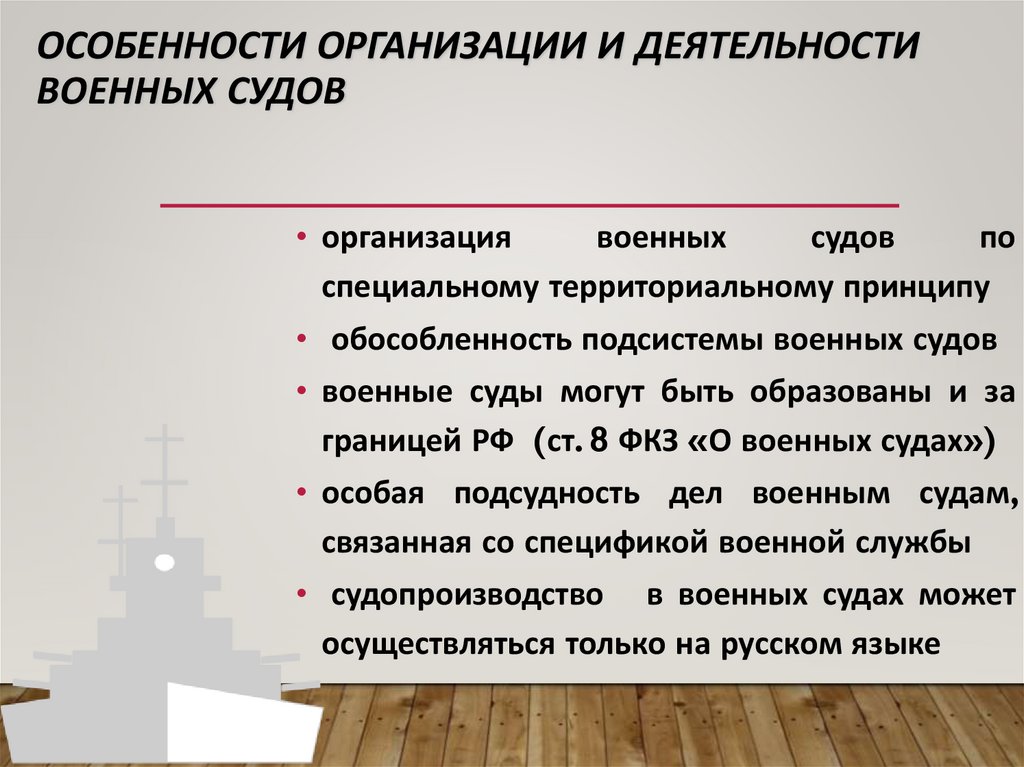 ОСОБЕННОСТИ ОРГАНИЗАЦИИ И ДЕЯТЕЛЬНОСТИ ВОЕННЫХ СУДОВ

• организация военных судов по специальному территориальному принципу
• обособленность подсистемы военных судов
• военные суды могут быть образованы и за границей РФ (ст. 8 ФКЗ «О военных судах»)
• особая подсудность дел военным судам, связанная со спецификой военной службы
• судопроизводство в военных судах может осуществляться только на русском языке